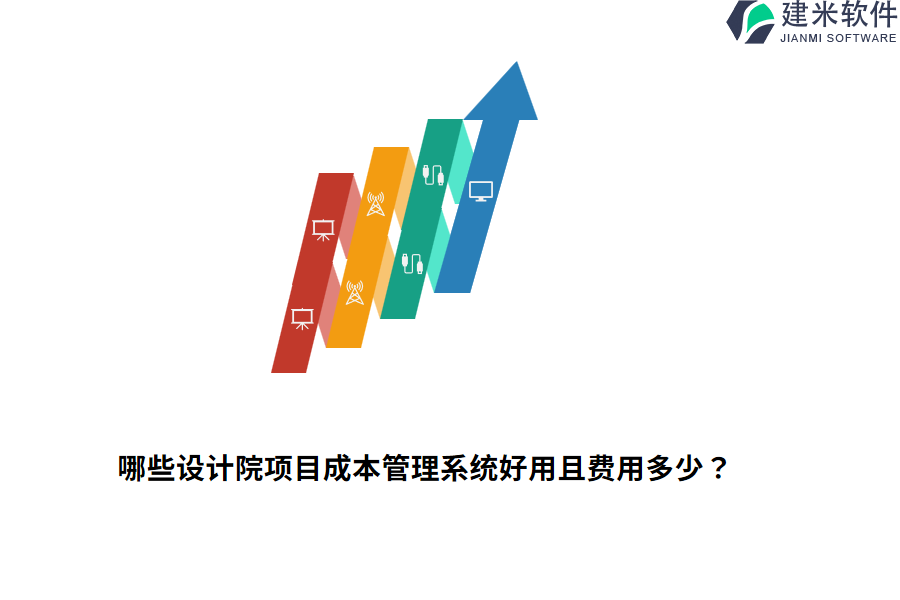 建米软件
JIANMI SOFTWARE

哪些设计院项目成本管理系统好用且费用多少？